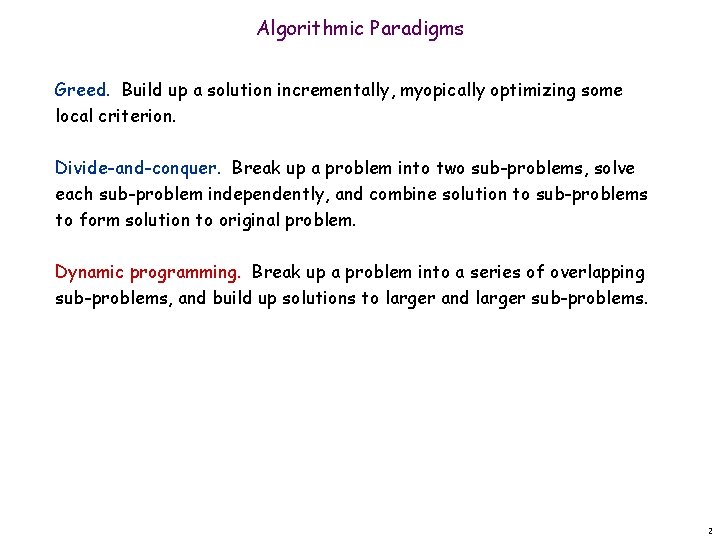 Algorithmic Paradigms

Greed. Build up a solution incrementally, myopically optimizing some local criterion.

Divide-and-conquer. Break up a problem into two sub-problems, solve each sub-problem independently, and combine solution to sub-problems to form solution to original problem.

Dynamic programming. Break up a problem into a series of overlapping sub-problems, and build up solutions to larger and larger sub-problems.

2